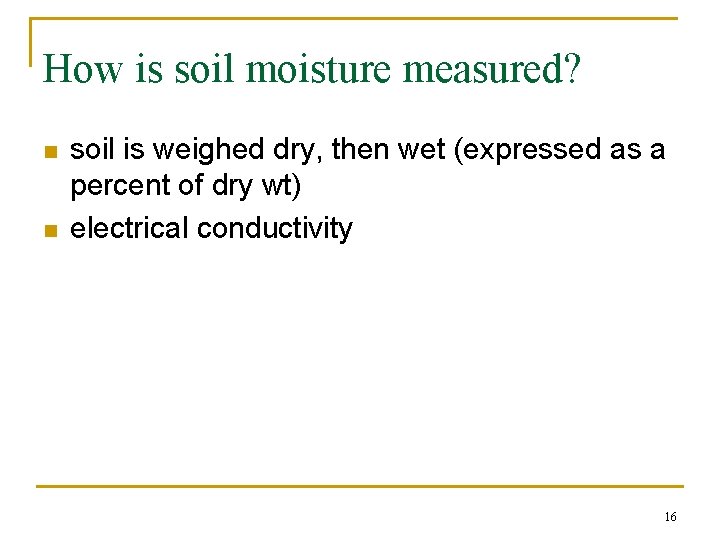 How is soil moisture measured?

- soil is weighed dry, then wet (expressed as a percent of dry wt)
- electrical conductivity

16